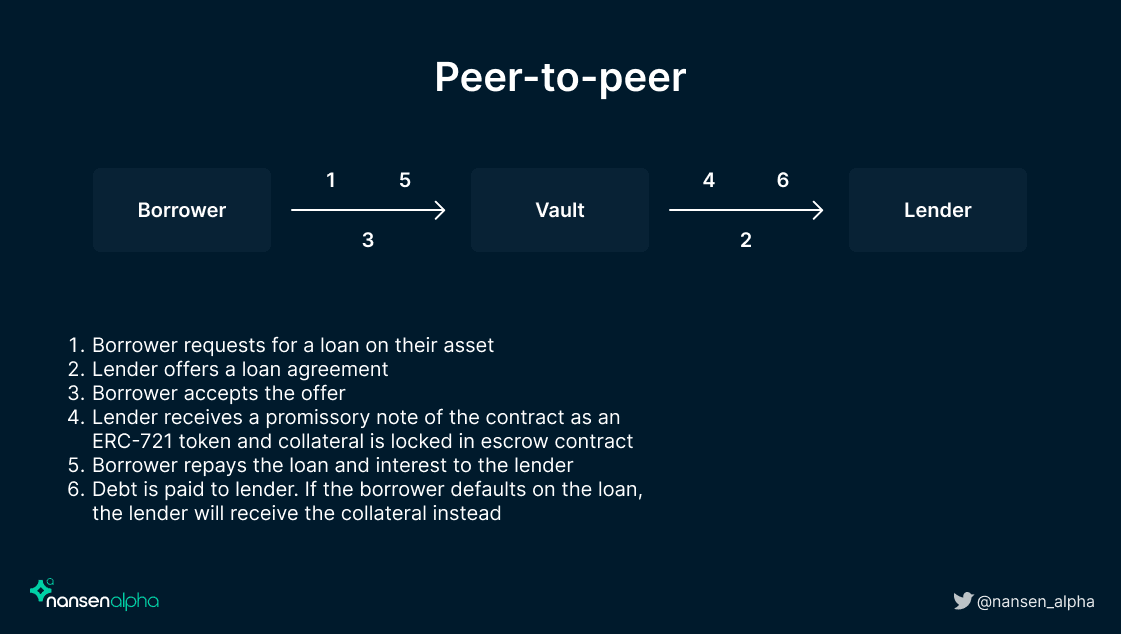 Peer-to-peer

Borrower

1 5

3

Vault

4 6

2

Lender

1. Borrower requests for a loan on their asset
2. Lender offers a loan agreement
3. Borrower accepts the offer
4. Lender receives a promissory note of the contract as an ERC-721 token and collateral is locked in escrow contract
5. Borrower repays the loan and interest to the lender
6. Debt is paid to lender. If the borrower defaults on the loan, the lender will receive the collateral instead

nansen alpha

@nansen_alpha